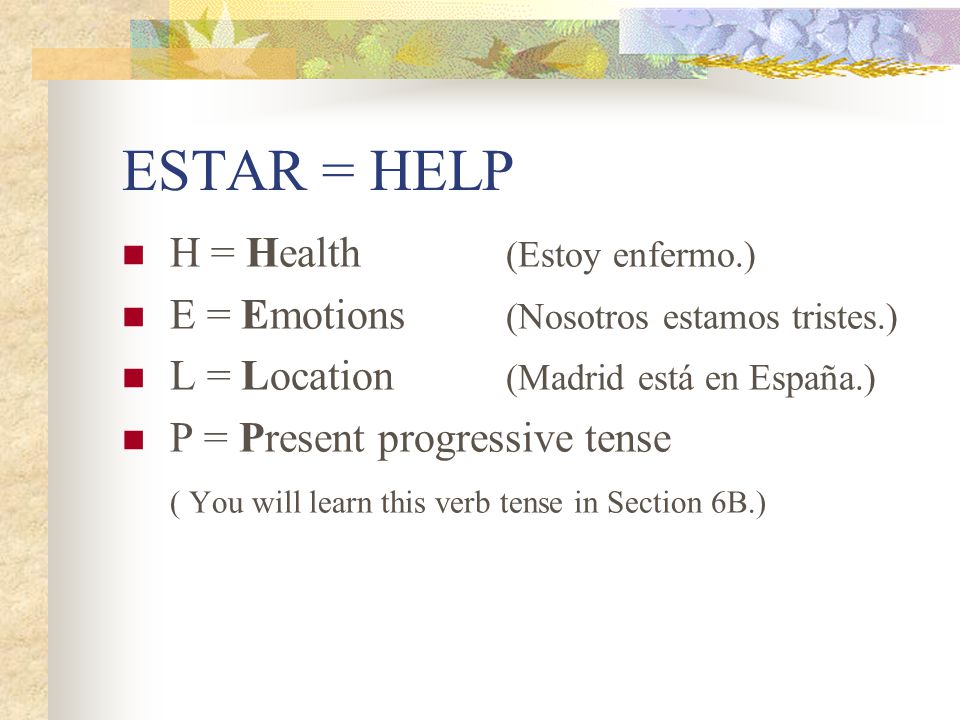 ESTAR = HELP

H = Health (Estoy enfermo.)
E = Emotions (Nosotros estamos tristes.)
L = Location (Madrid está en España.)
P = Present progressive tense

( You will learn this verb tense in Section 6B.)